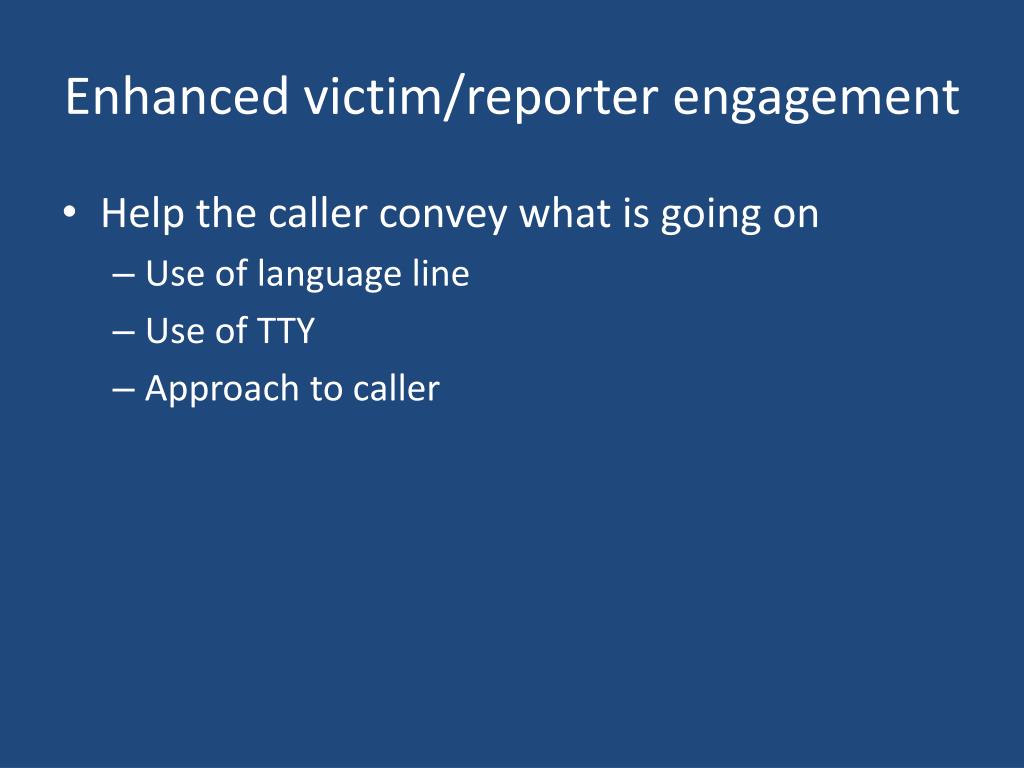 Enhanced victim/reporter engagement

• Help the caller convey what is going on
– Use of language line
– Use of TTY
– Approach to caller